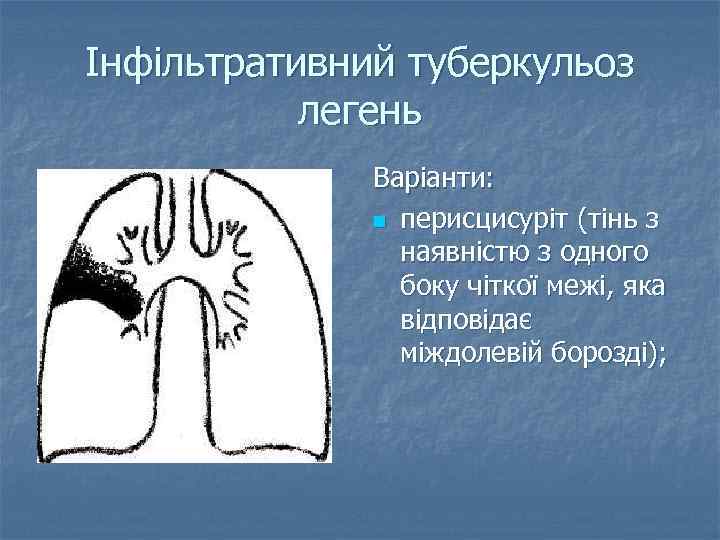 Інфільтративний туберкульоз легень

Варіанти:

перисцисуріт (тінь з наявністю з одного боку чіткої межі, яка відповідає міждолевій борозді);